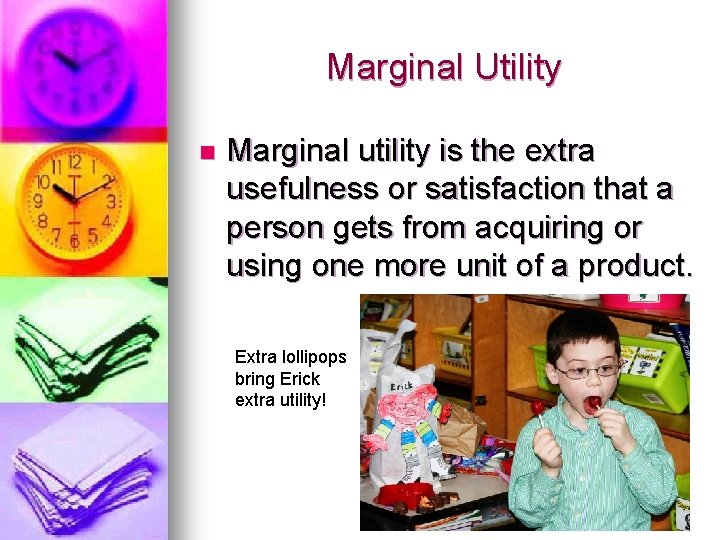 Marginal Utility

Marginal utility is the extra usefulness or satisfaction that a person gets from acquiring or using one more unit of a product.

Extra lollipops bring Erick extra utility!

Erick